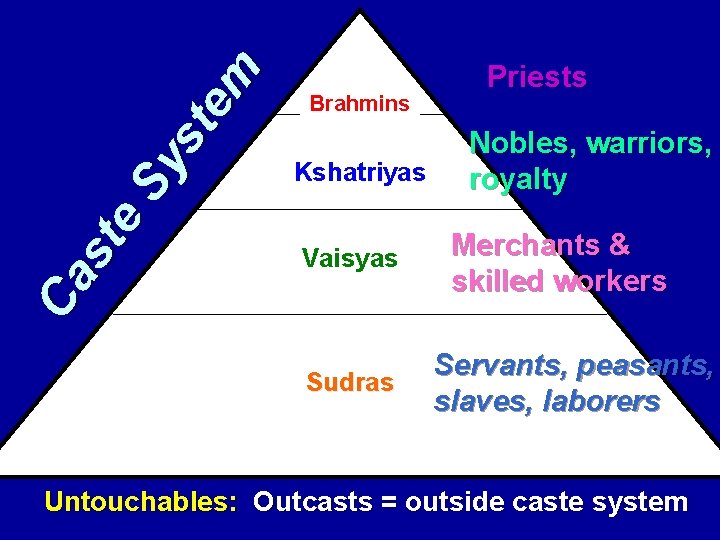 Caste System

Brahmins

Priests

Kshatriyas

Nobles, warriors, royalty

Vaisyas

Merchants & skilled workers

Sudras

Servants, peasants, slaves, laborers

Untouchables: Outcasts = outside caste system